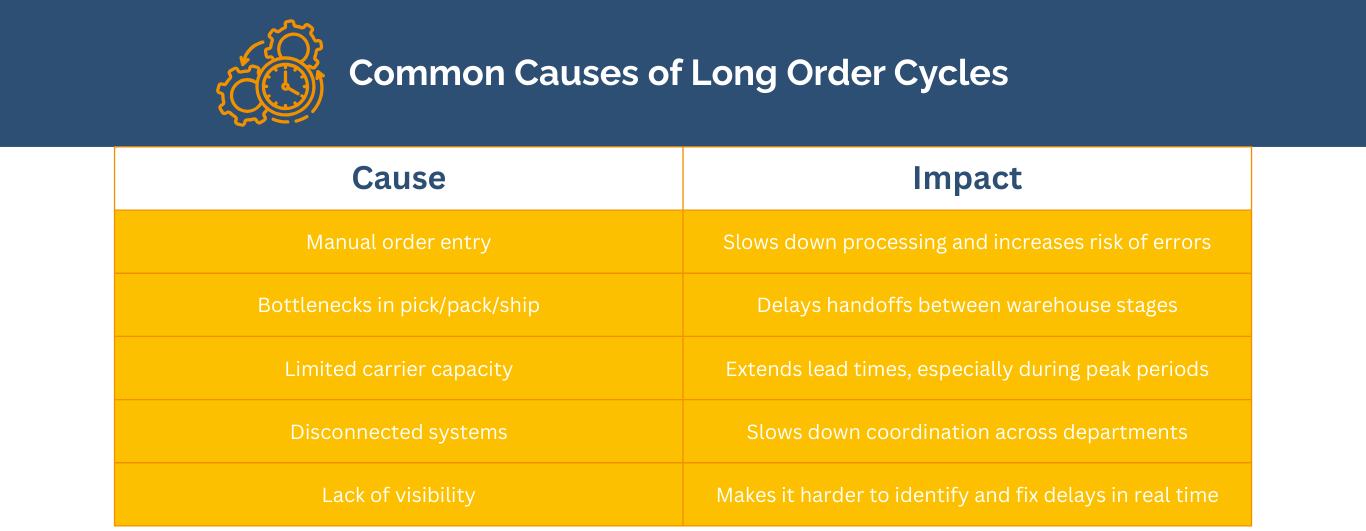 Common Causes of Long Order Cycles

| Cause | Impact |
|---|---|
| Manual order entry | Slows down processing and increases risk of errors |
| Bottlenecks in pick/pack/ship | Delays handoffs between warehouse stages |
| Limited carrier capacity | Extends lead times, especially during peak periods |
| Disconnected systems | Slows down coordination across departments |
| Lack of visibility | Makes it harder to identify and fix delays in real time |